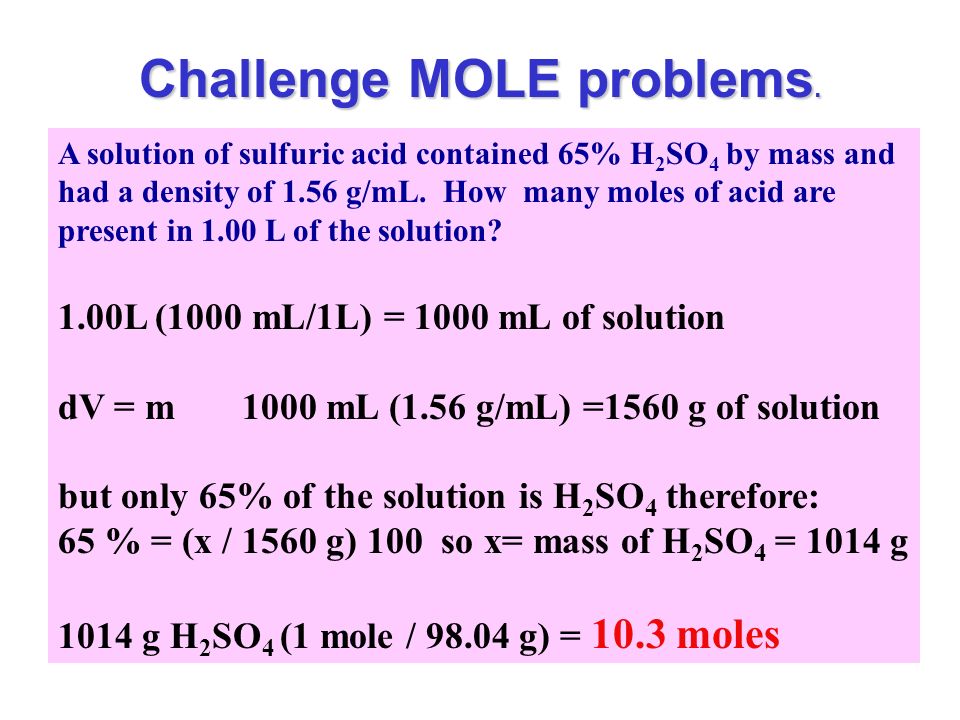 Challenge MOLE problems.

A solution of sulfuric acid contained 65% $H_2SO_4$ by mass and had a density of 1.56 g/mL. How many moles of acid are present in 1.00 L of the solution?

1.00L (1000 mL/1L) = 1000 mL of solution

dV = m 1000 mL (1.56 g/mL) =1560 g of solution

but only 65% of the solution is $H_2SO_4$ therefore:
65 % = (x / 1560 g) 100 so x= mass of $H_2SO_4$ = 1014 g

1014 g $H_2SO_4$ (1 mole / 98.04 g) = 10.3 moles